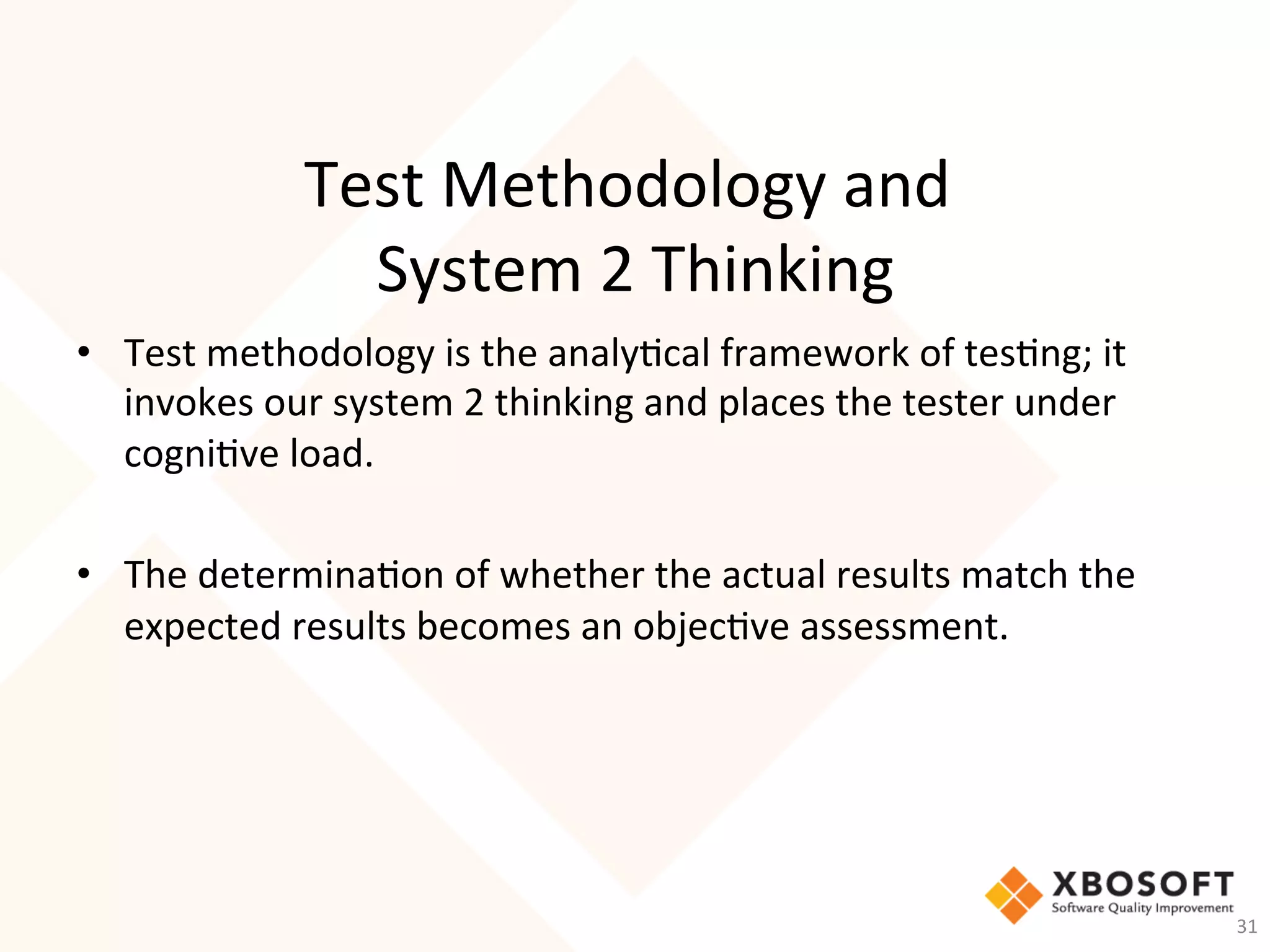 Test Methodology and System 2 Thinking

• Test methodology is the analytical framework of testing; it invokes our system 2 thinking and places the tester under cognitive load.

• The determination of whether the actual results match the expected results becomes an objective assessment.

XBOSOFT
Software Quality Improvement

31